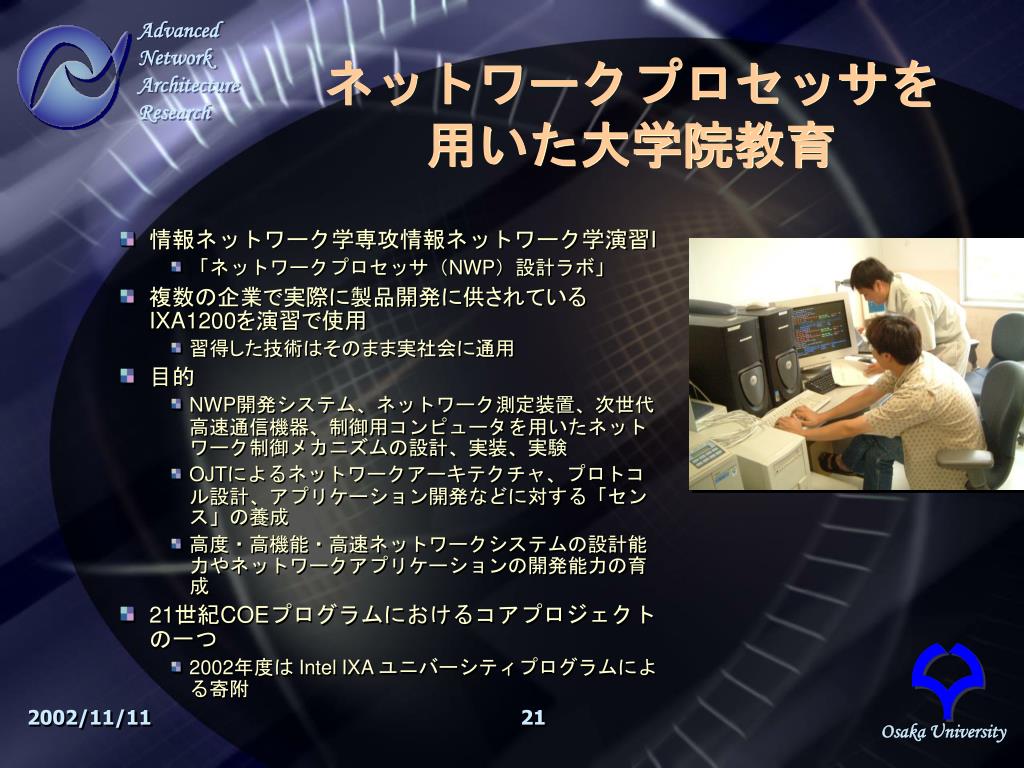 Advanced
Network
Architecture
Research

ネットワークプロセッサを用いた大学院教育

情報ネットワーク学専攻情報ネットワーク学演習I
「ネットワークプロセッサ（NWP）設計ラボ」

複数の企業で実際に製品開発に供されているIXA1200を演習で使用
習得した技術はそのまま実社会に通用

目的
NWP開発システム、ネットワーク測定装置、次世代高速通信機器、制御用コンピュータを用いたネットワーク制御メカニズムの設計、実装、実験
OJTによるネットワークアーキテクチャ、プロトコル設計、アプリケーション開発などに対する「センス」の養成
高度・高機能・高速ネットワークシステムの設計能力やネットワークアプリケーションの開発能力の育成

21世紀COEプログラムにおけるコアプロジェクトの一つ
2002年度は Intel IXA ユニバーシティプログラムによる寄附

2002/11/11

21

Osaka University